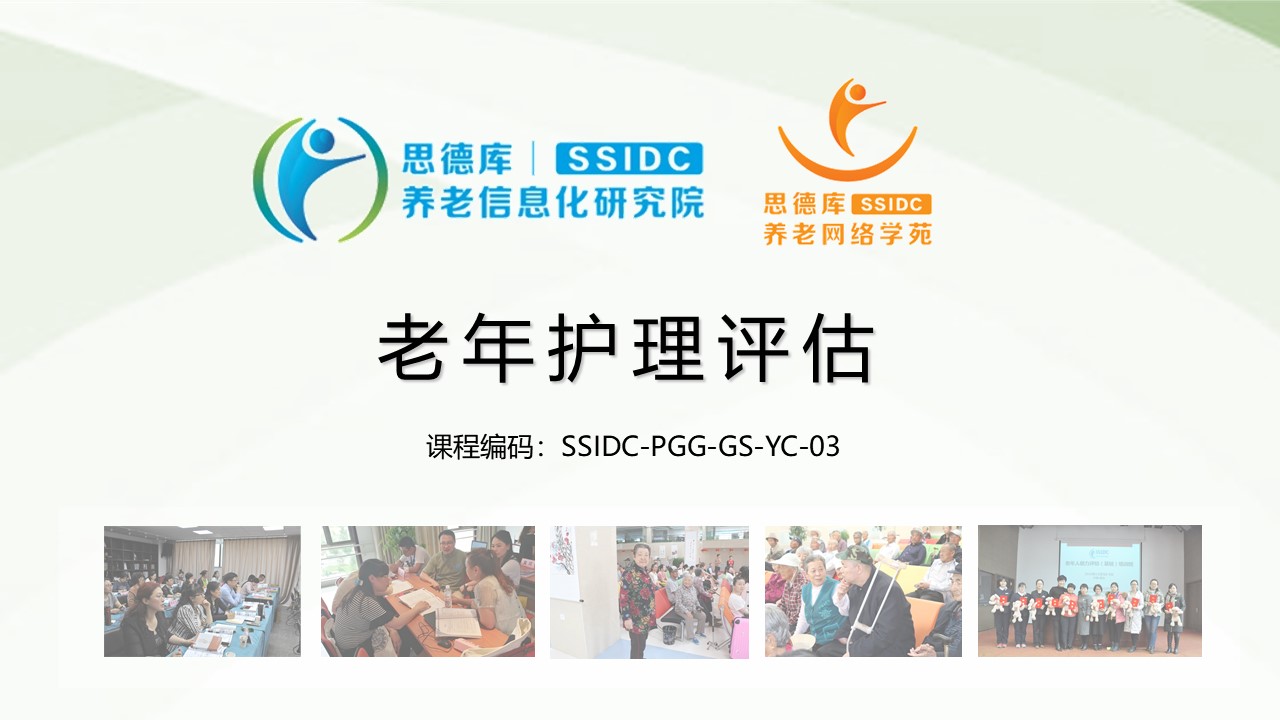 思德库 | SSIDC
养老信息化研究院

思德库 SSIDC
养老网络学苑

老年护理评估

课程编码：SSIDC-PGG-GS-YC-03